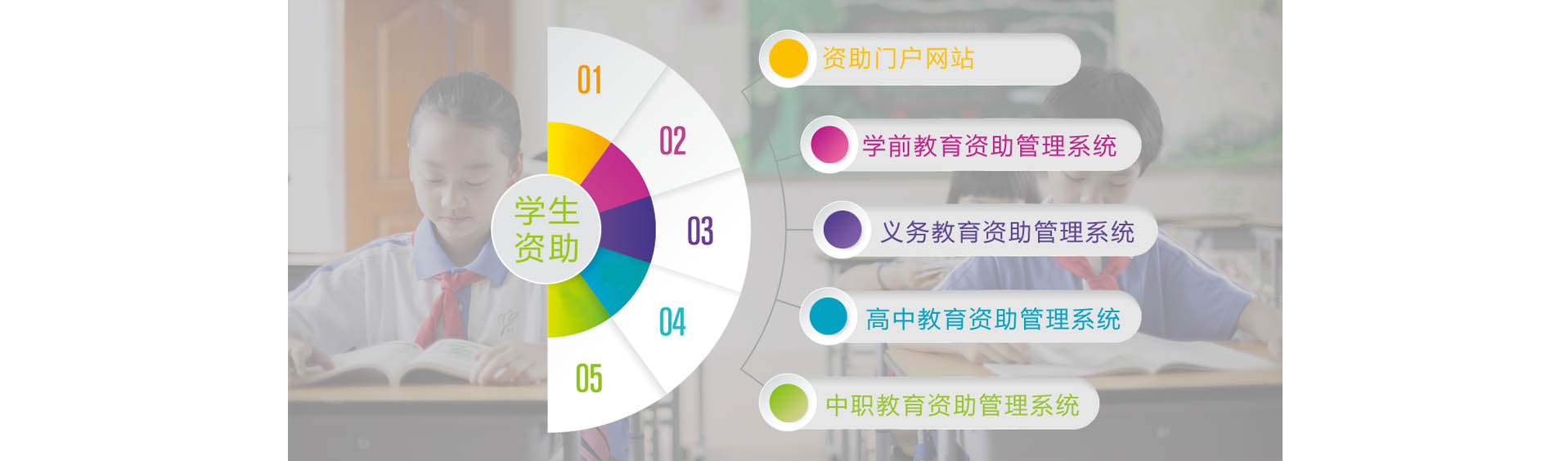 学生资助

01

02

03

04

05

资助门户网站

学前教育资助管理系统

义务教育资助管理系统

高中教育资助管理系统

中职教育资助管理系统